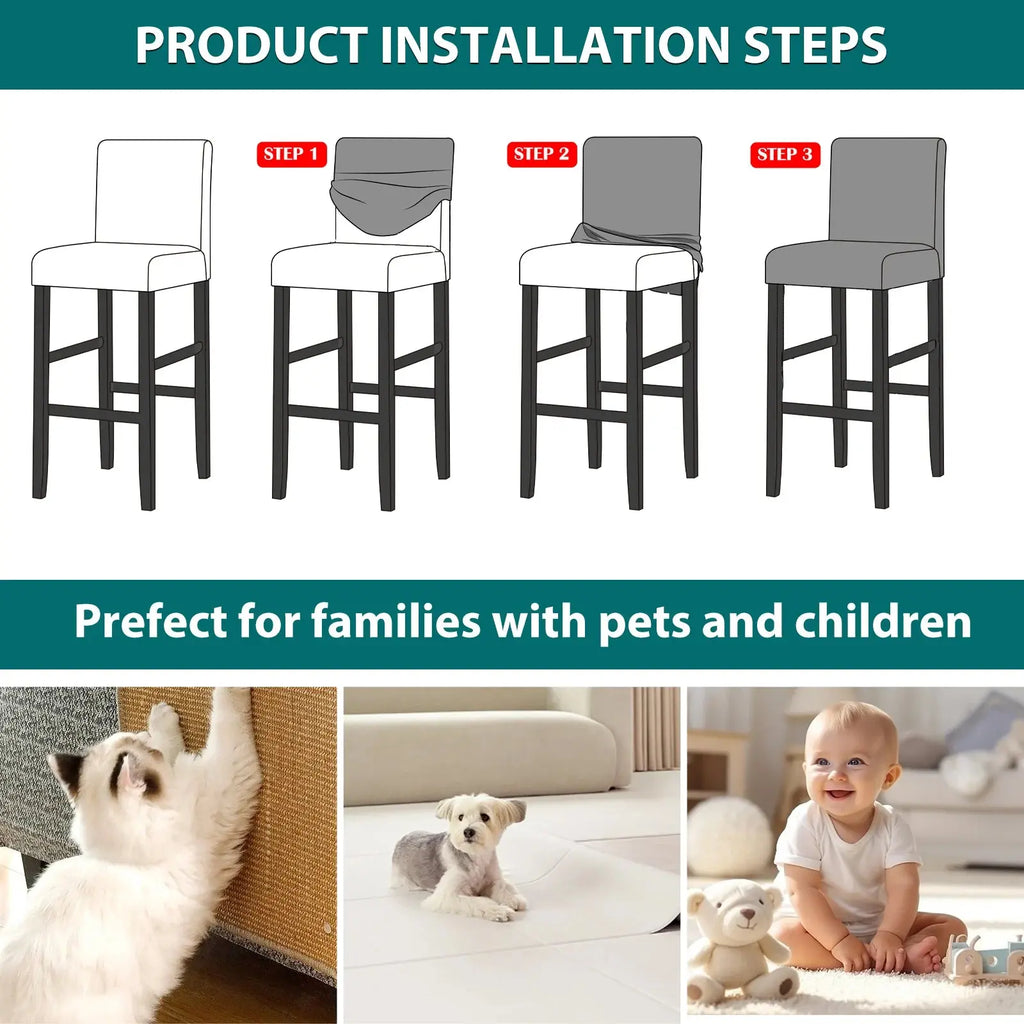 PRODUCT INSTALLATION STEPS

STEP 1

STEP 2

STEP 3

Prefect for families with pets and children